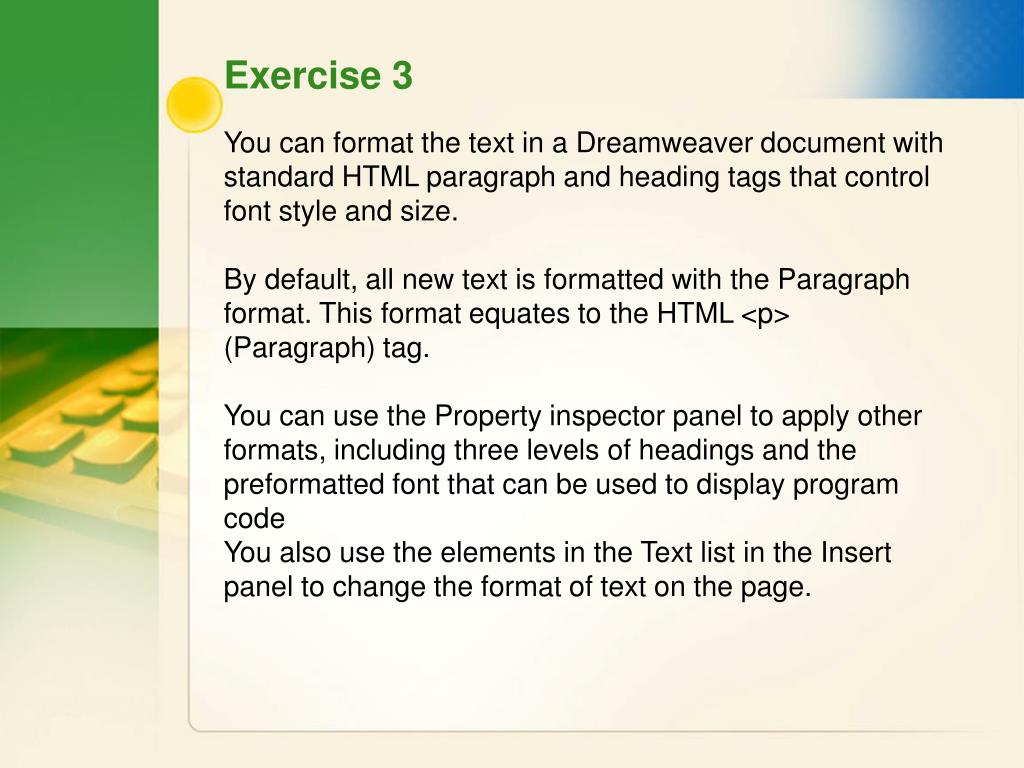 Exercise 3

You can format the text in a Dreamweaver document with standard HTML paragraph and heading tags that control font style and size.

By default, all new text is formatted with the Paragraph format. This format equates to the HTML <p> (Paragraph) tag.

You can use the Property inspector panel to apply other formats, including three levels of headings and the preformatted font that can be used to display program code
You also use the elements in the Text list in the Insert panel to change the format of text on the page.